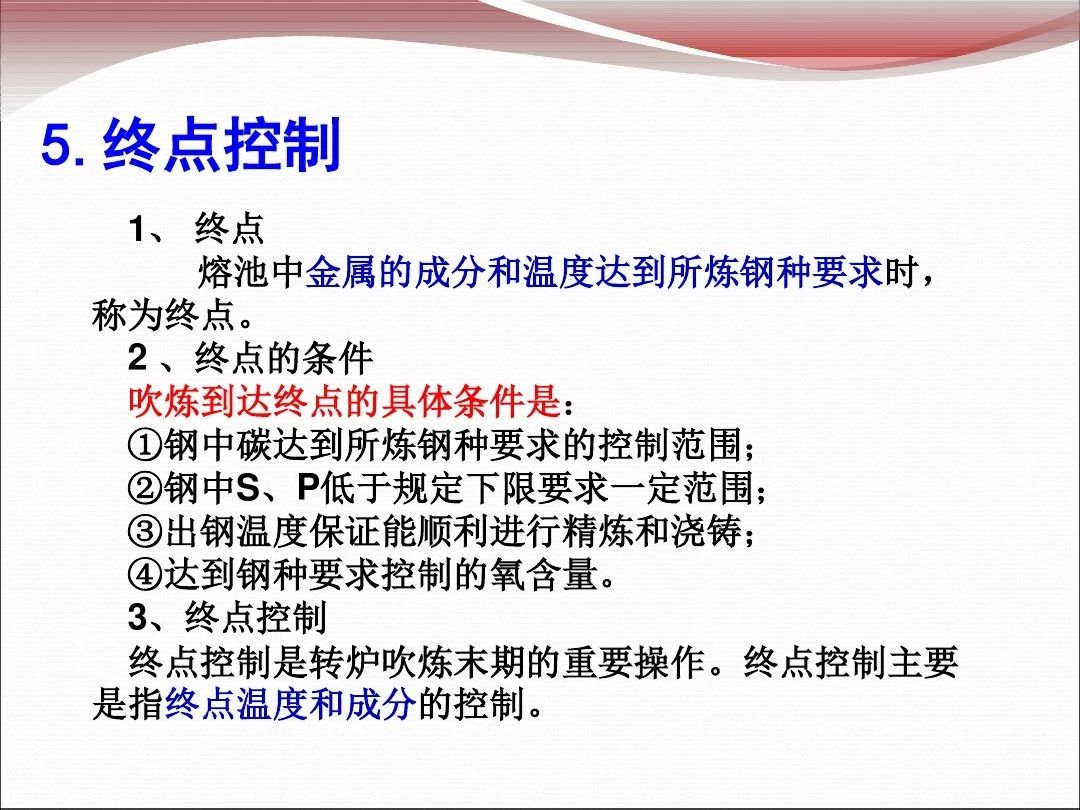 5. 终点控制

1、 终点

熔池中金属的成分和温度达到所炼钢种要求时，称为终点。

2 、终点的条件

吹炼到达终点的具体条件是：

①钢中碳达到所炼钢种要求的控制范围；

②钢中S、P低于规定下限要求一定范围；

③出钢温度保证能顺利进行精炼和浇铸；

④达到钢种要求控制的氧含量。

3、终点控制

终点控制是转炉吹炼末期的重要操作。终点控制主要是指终点温度和成分的控制。